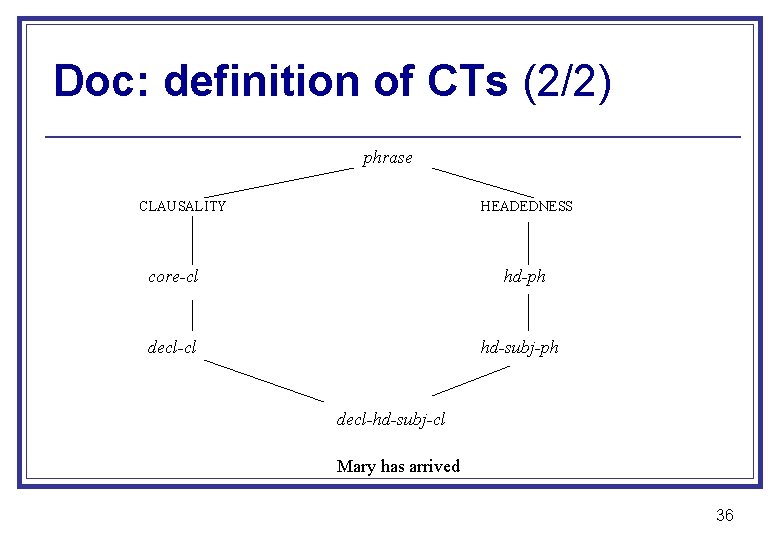 Doc: definition of CTs (2/2)

phrase

CLAUSALITY

HEADEDNESS

core-cl

hd-ph

decl-cl

hd-subj-ph

decl-hd-subj-cl

Mary has arrived

36